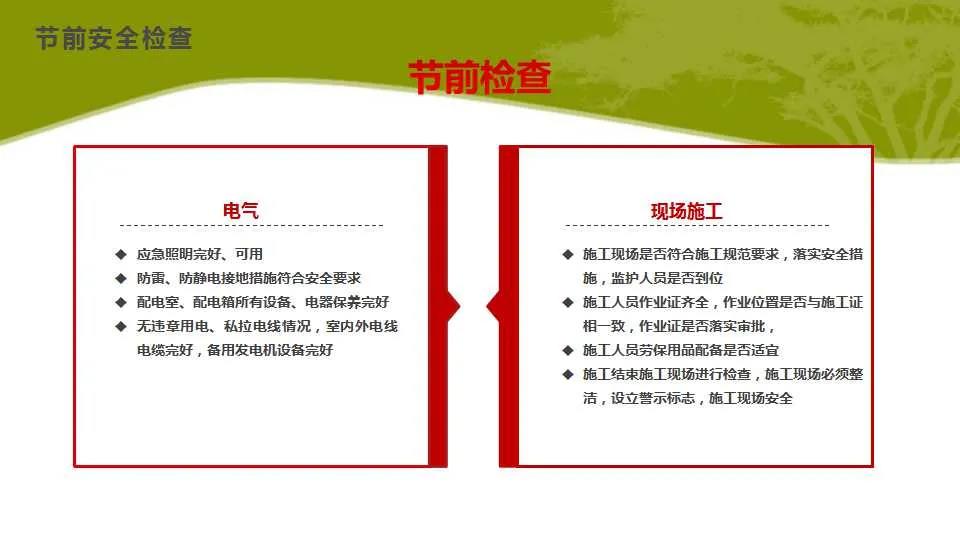 节前安全检查

节前检查

电气

◆ 应急照明完好、可用
◆ 防雷、防静电接地措施符合安全要求
◆ 配电室、配电箱所有设备、电器保养完好
◆ 无违章用电、私拉电线情况，室内外电线电缆完好，备用发电机设备完好

现场施工

◆ 施工现场是否符合施工规范要求，落实安全措施，监护人员是否到位
◆ 施工人员作业证齐全，作业位置是否与施工证相一致，作业证是否落实审批，
◆ 施工人员劳保用品配备是否适宜
◆ 施工结束施工现场进行检查，施工现场必须整洁，设立警示标志，施工现场安全